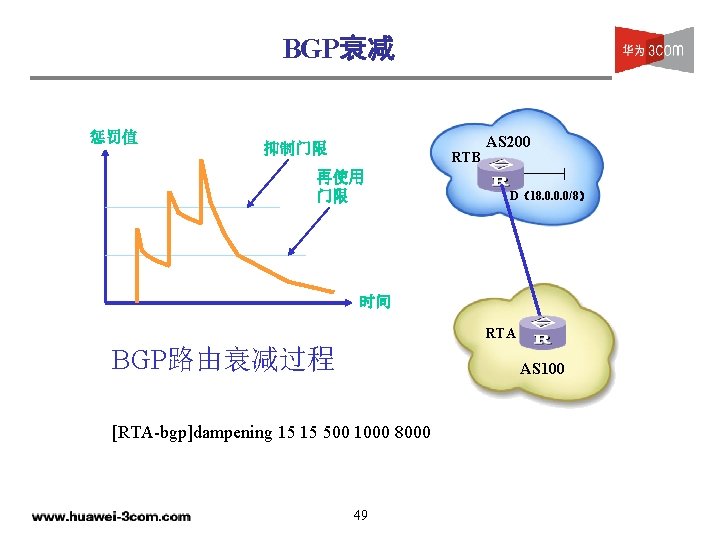 BGP衰减

华为 3com

惩罚值

抑制门限

再使用门限

时间

AS200

RTB

R

D（18.0.0.0/8）

RTA

R

AS100

BGP路由衰减过程

[RTA-bgp]dampening 15 15 500 1000 8000

www.huawei-3com.com

49